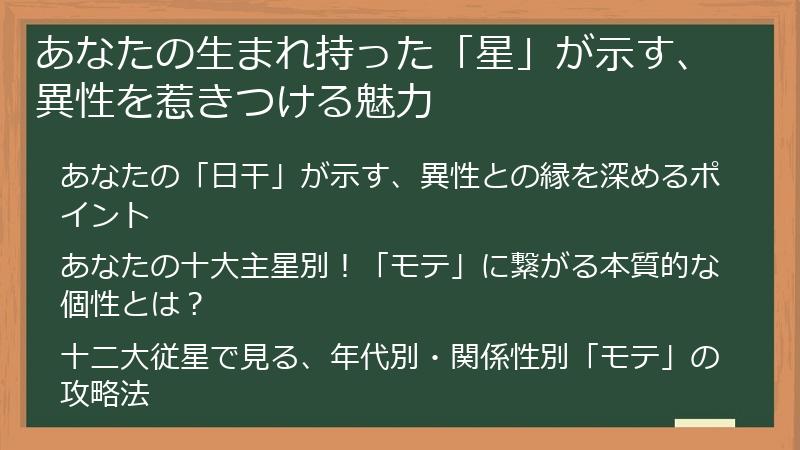 あなたの生まれ持った「星」が示す、異性を惹きつける魅力

あなたの「日干」が示す、異性との縁を深めるポイント

あなたの十大主星別！「モテ」に繋がる本質的な個性とは？

十二大従星で見る、年代別・関係性別「モテ」の攻略法